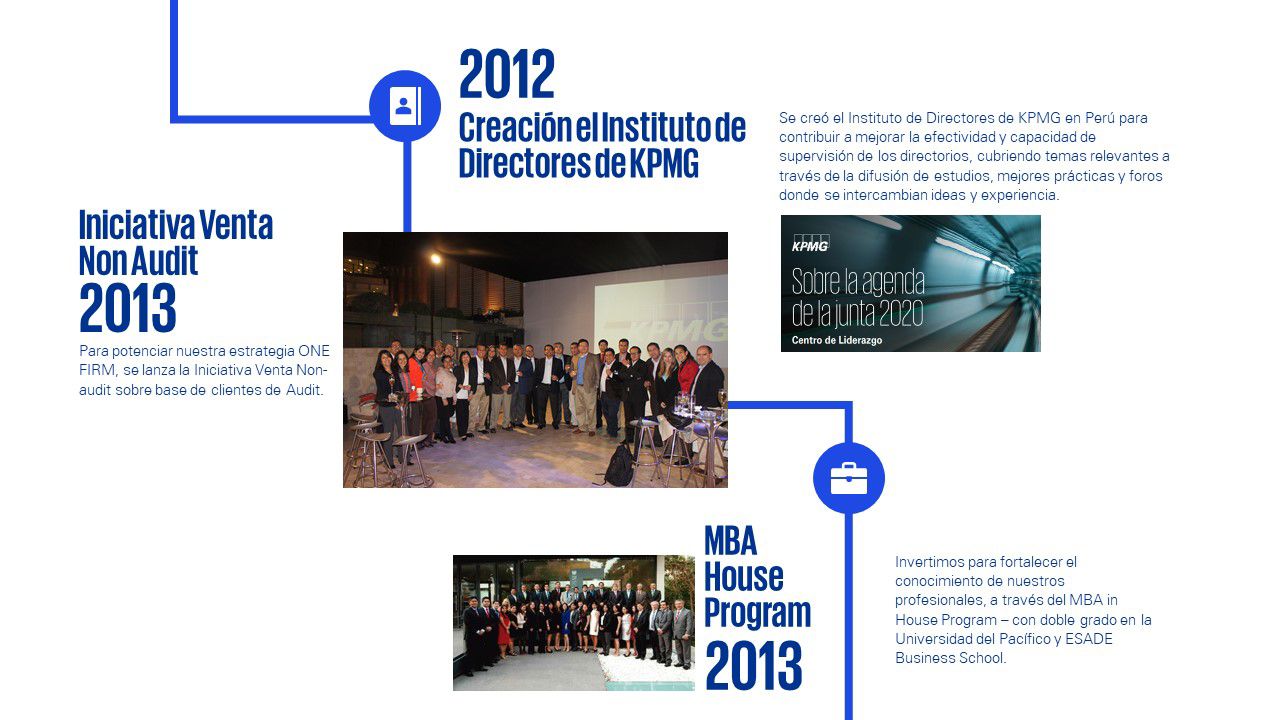 2012
Creación el Instituto de Directores de KPMG

Se creó el Instituto de Directores de KPMG en Perú para contribuir a mejorar la efectividad y capacidad de supervisión de los directorios, cubriendo temas relevantes a través de la difusión de estudios, mejores prácticas y foros donde se intercambian ideas y experiencia.

KPMG
Sobre la agenda de la junta 2020
Centro de Liderazgo

Iniciativa Venta Non Audit
2013
Para potenciar nuestra estrategia ONE FIRM, se lanza la Iniciativa Venta Non-audit sobre base de clientes de Audit.

KPMG

MBA House Program
2013

Invertimos para fortalecer el conocimiento de nuestros profesionales, a través del MBA in House Program – con doble grado en la Universidad del Pacífico y ESADE Business School.